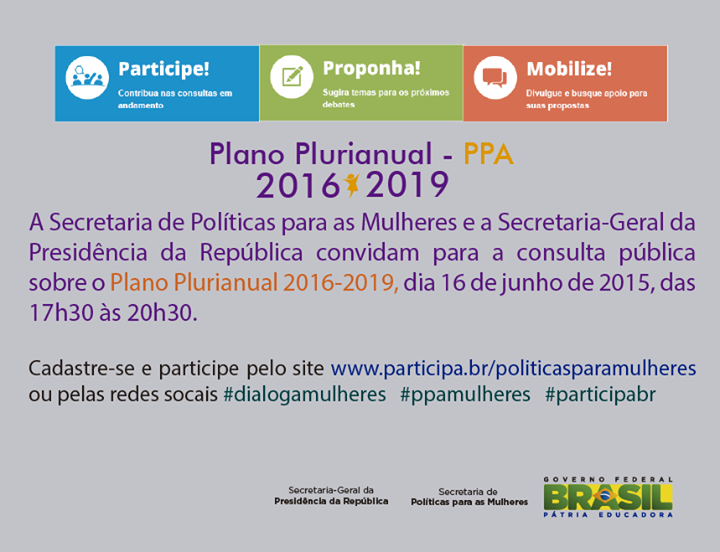 Participe!
Contribua nas consultas em andamento

Proponha!
Sugira temas para os próximos debates

Mobilize!
Divulgue e busque apoio para suas propostas

Plano Plurianual - PPA
2016 2019

A Secretaria de Políticas para as Mulheres e a Secretaria-Geral da Presidência da República convidam para a consulta pública sobre o Plano Plurianual 2016-2019, dia 16 de junho de 2015, das 17h30 às 20h30.

Cadastre-se e participe pelo site www.participa.br/politicasparamulheres ou pelas redes socais #dialogamulheres #ppamulheres #participabr

Secretaria-Geral da
Presidência da República

Secretaria de
Políticas para as Mulheres

GOVERNO FEDERAL
BRASIL
PÁTRIA EDUCADORA